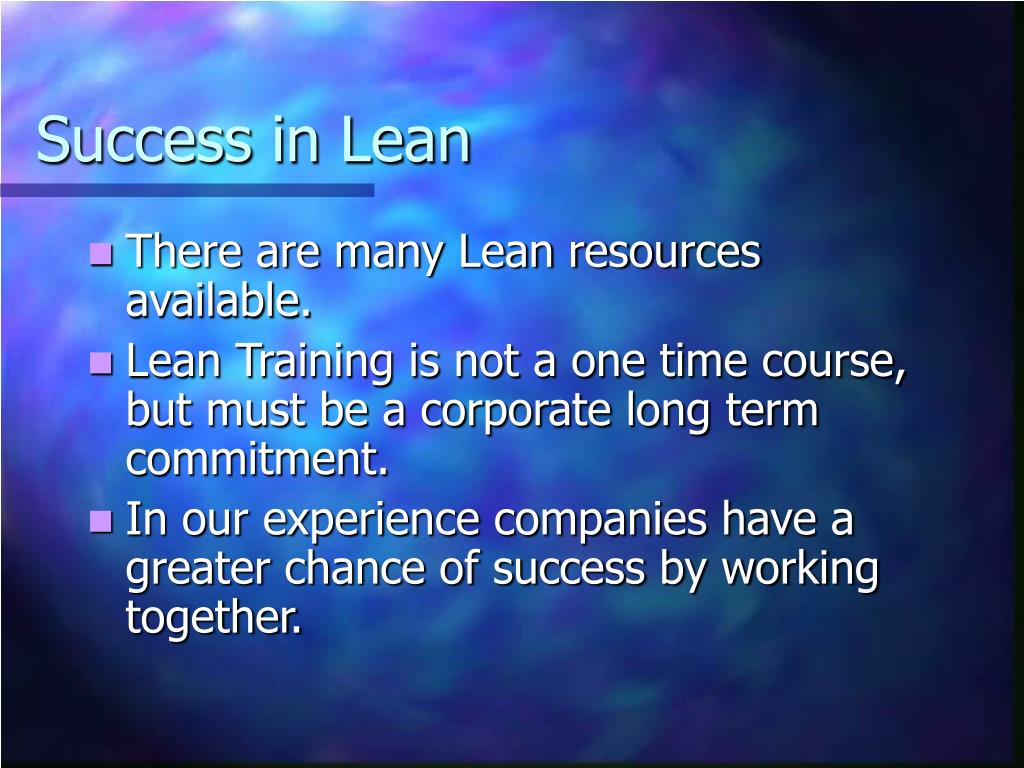 Success in Lean

- There are many Lean resources available.
- Lean Training is not a one time course, but must be a corporate long term commitment.
- In our experience companies have a greater chance of success by working together.